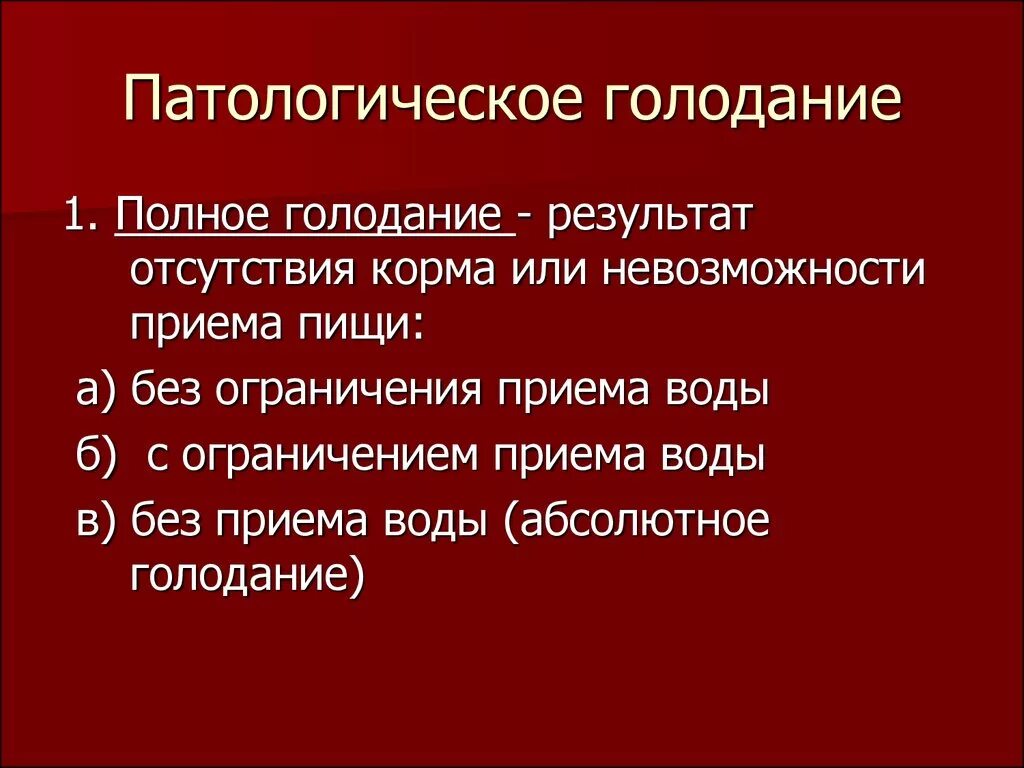 Патологическое голодание

1. Полное голодание - результат отсутствия корма или невозможности приема пищи:

а) без ограничения приема воды

б) с ограничением приема воды

в) без приема воды (абсолютное голодание)